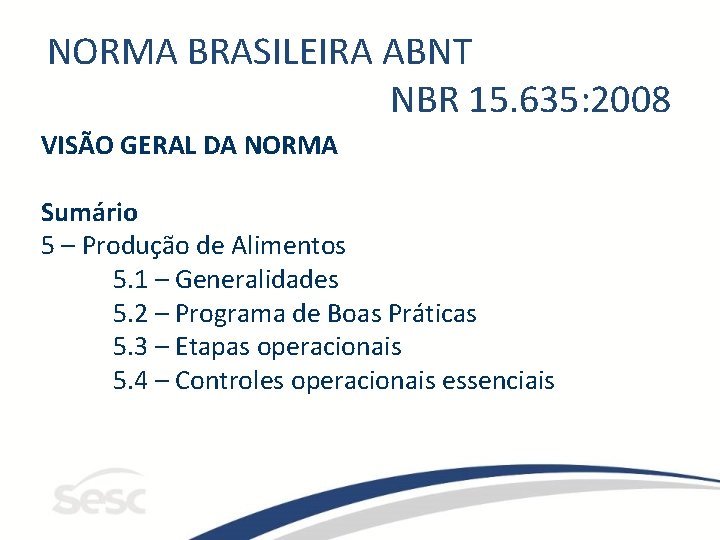 NORMA BRASILEIRA ABNT
NBR 15.635:2008

VISÃO GERAL DA NORMA

Sumário
5 – Produção de Alimentos
5.1 – Generalidades
5.2 – Programa de Boas Práticas
5.3 – Etapas operacionais
5.4 – Controles operacionais essenciais

sesc